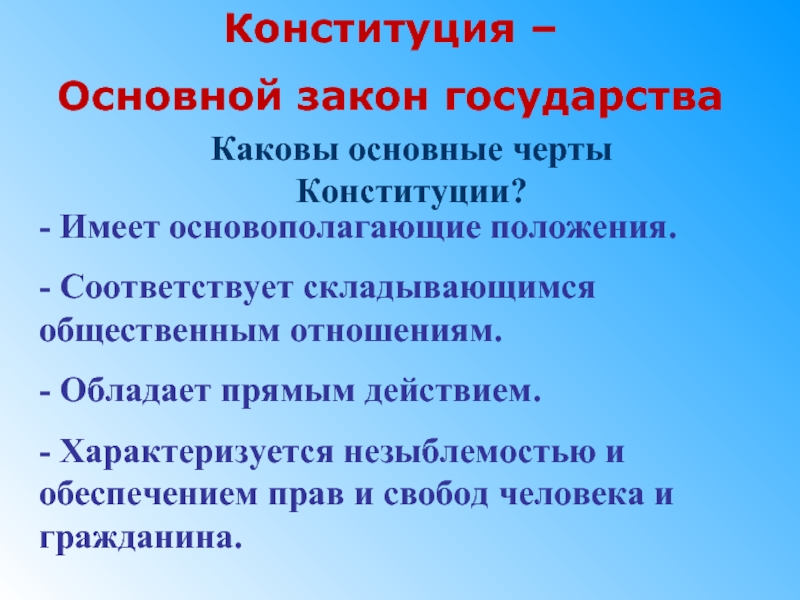 Конституция –

Основной закон государства

Каковы основные черты Конституции?

- Имеет основополагающие положения.

- Соответствует складывающимся общественным отношениям.

- Обладает прямым действием.

- Характеризуется незыблемостью и обеспечением прав и свобод человека и гражданина.